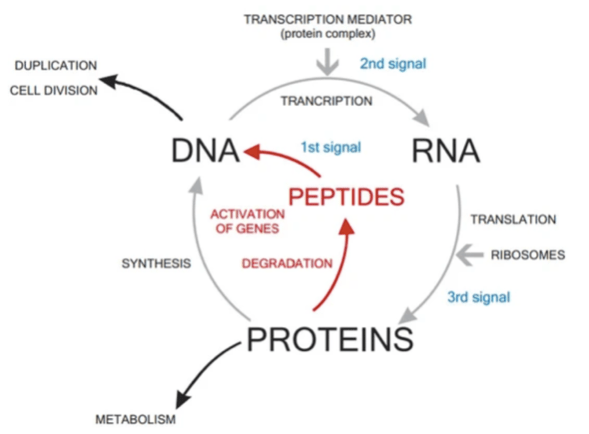 TRANSCRIPTION MEDIATOR
(protein complex)

2nd signal

DUPLICATION

CELL DIVISION

TRANCRIPTION

DNA

1st signal

RNA

PEPTIDES

ACTIVATION OF GENES

TRANSLATION

RIBOSOMES

SYNTHESIS

DEGRADATION

3rd signal

PROTEINS

METABOLISM